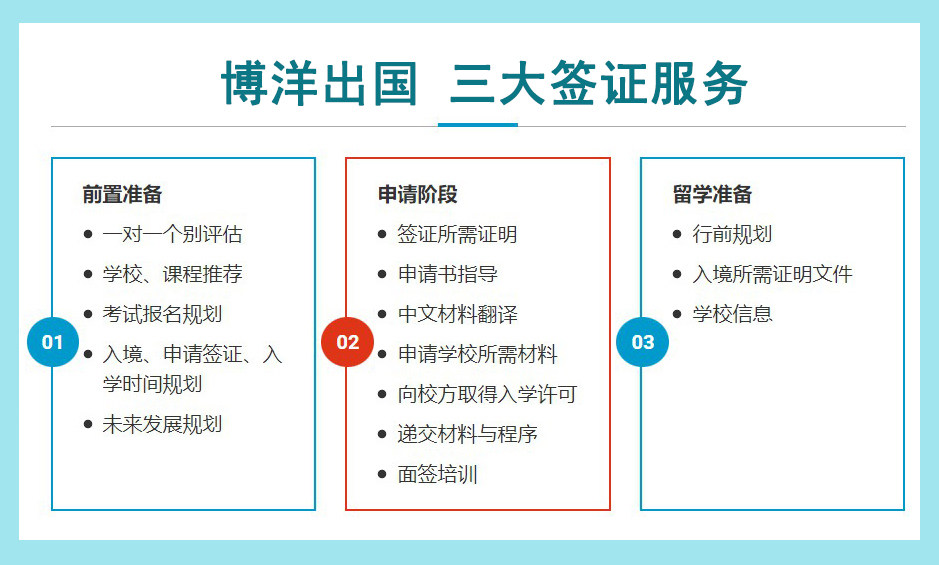 博洋出国 三大签证服务

01

前置准备

- 一对一个别评估
- 学校、课程推荐
- 考试报名规划
- 入境、申请签证、入学时间规划
- 未来发展规划

02

申请阶段

- 签证所需证明
- 申请书指导
- 中文材料翻译
- 申请学校所需材料
- 向校方取得入学许可
- 递交材料与程序
- 面签培训

03

留学准备

- 行前规划
- 入境所需证明文件
- 学校信息